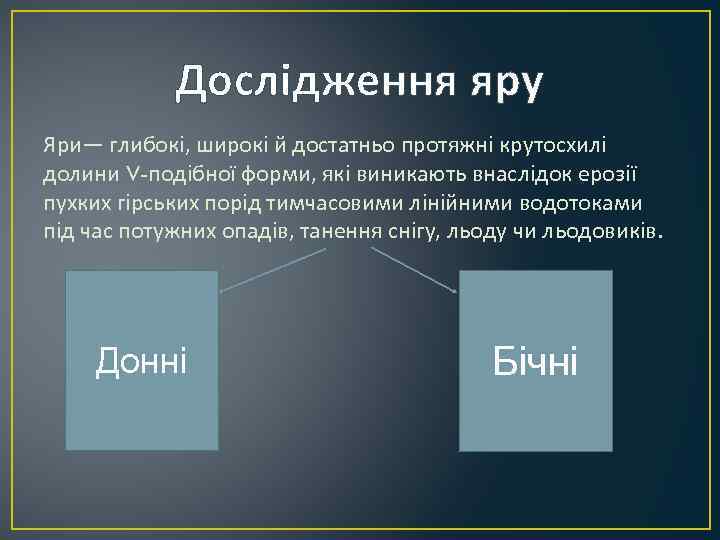 Дослідження яру

Яри— глибокі, широкі й достатньо протяжні крутосхилі долини V-подібної форми, які виникають внаслідок ерозії пухких гірських порід тимчасовими лінійними водотоками під час потужних опадів, танення снігу, льоду чи льодовиків.

Донні

Бічні